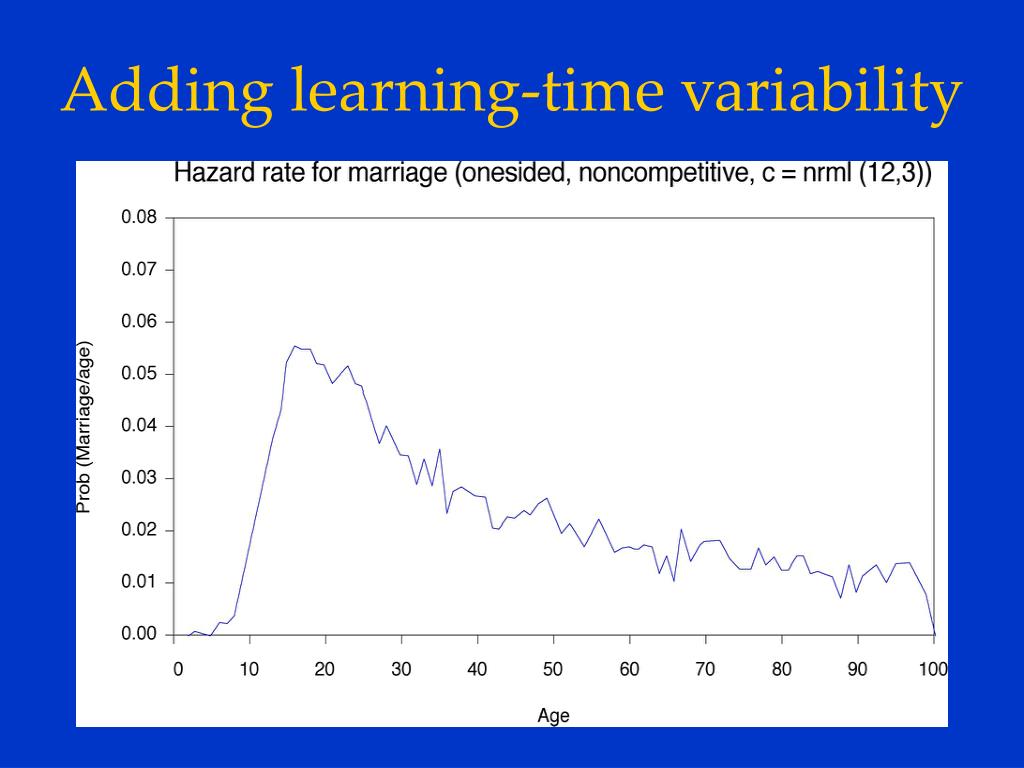 Adding learning-time variability

Hazard rate for marriage (onesided, noncompetitive, c = nrml (12,3))

Prob (Marriage/age)

0.08
0.07
0.06
0.05
0.04
0.03
0.02
0.01
0.00

0
10
20
30
40
50
60
70
80
90
100

Age